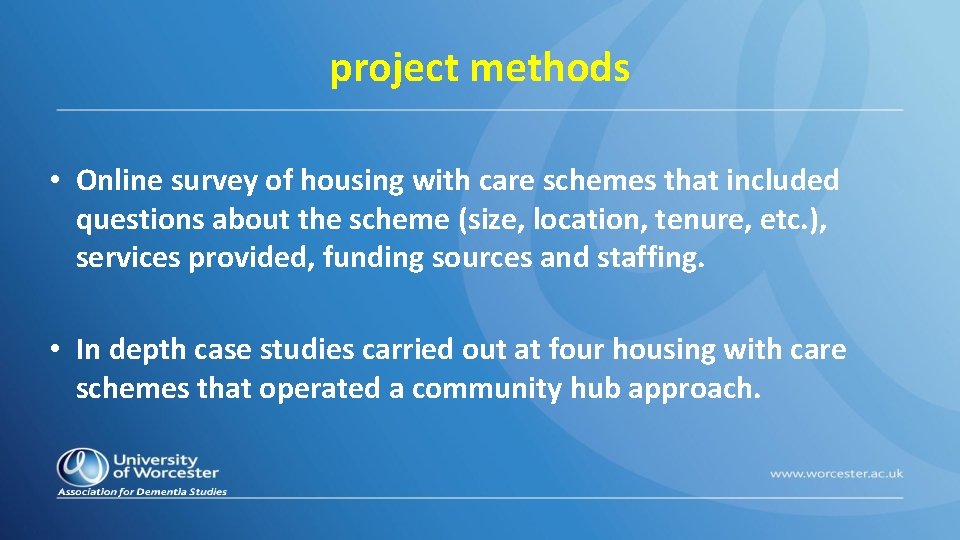 project methods

• Online survey of housing with care schemes that included questions about the scheme (size, location, tenure, etc.), services provided, funding sources and staffing.

• In depth case studies carried out at four housing with care schemes that operated a community hub approach.

University of Worcester
Association for Dementia Studies

www.worcester.ac.uk